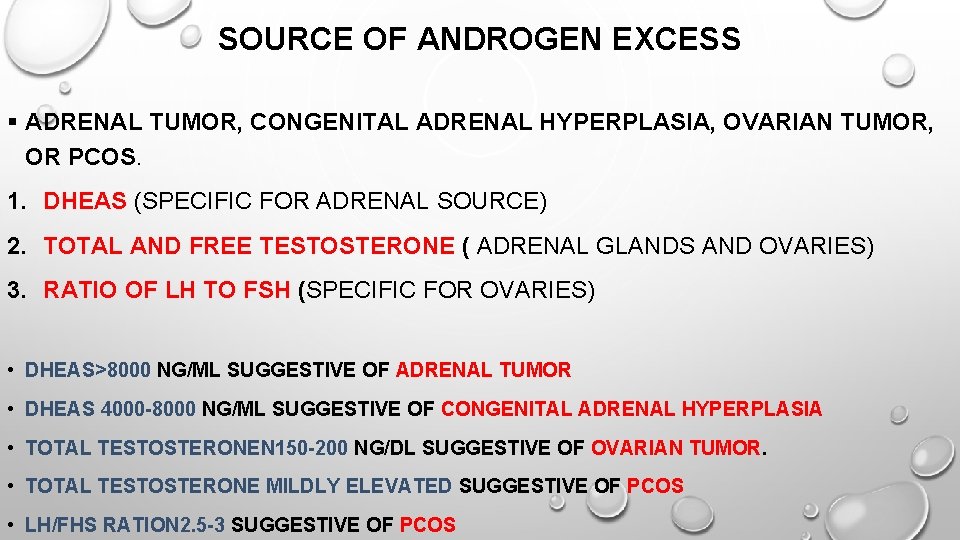 SOURCE OF ANDROGEN EXCESS

▪ ADRENAL TUMOR, CONGENITAL ADRENAL HYPERPLASIA, OVARIAN TUMOR, OR PCOS.

1. DHEAS (SPECIFIC FOR ADRENAL SOURCE)

2. TOTAL AND FREE TESTOSTERONE ( ADRENAL GLANDS AND OVARIES)

3. RATIO OF LH TO FSH (SPECIFIC FOR OVARIES)

• DHEAS>8000 NG/ML SUGGESTIVE OF ADRENAL TUMOR

• DHEAS 4000-8000 NG/ML SUGGESTIVE OF CONGENITAL ADRENAL HYPERPLASIA

• TOTAL TESTOSTERONEN150-200 NG/DL SUGGESTIVE OF OVARIAN TUMOR.

• TOTAL TESTOSTERONE MILDLY ELEVATED SUGGESTIVE OF PCOS

• LH/FHS RATION2.5-3 SUGGESTIVE OF PCOS